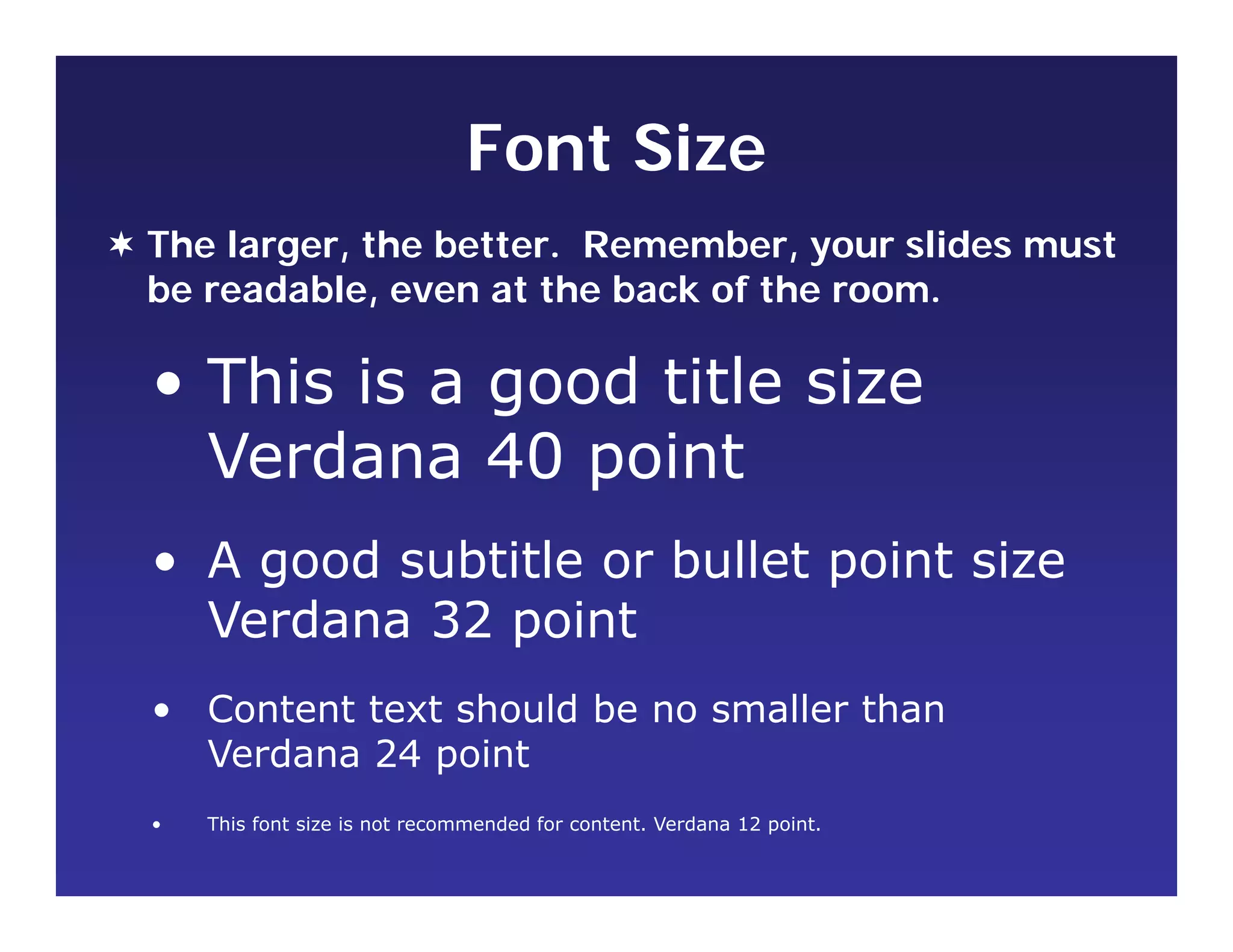 Font Size

✶ The larger, the better.  Remember, your slides must be readable, even at the back of the room.

• This is a good title size Verdana 40 point

• A good subtitle or bullet point size Verdana 32 point

• Content text should be no smaller than Verdana 24 point

• This font size is not recommended for content. Verdana 12 point.